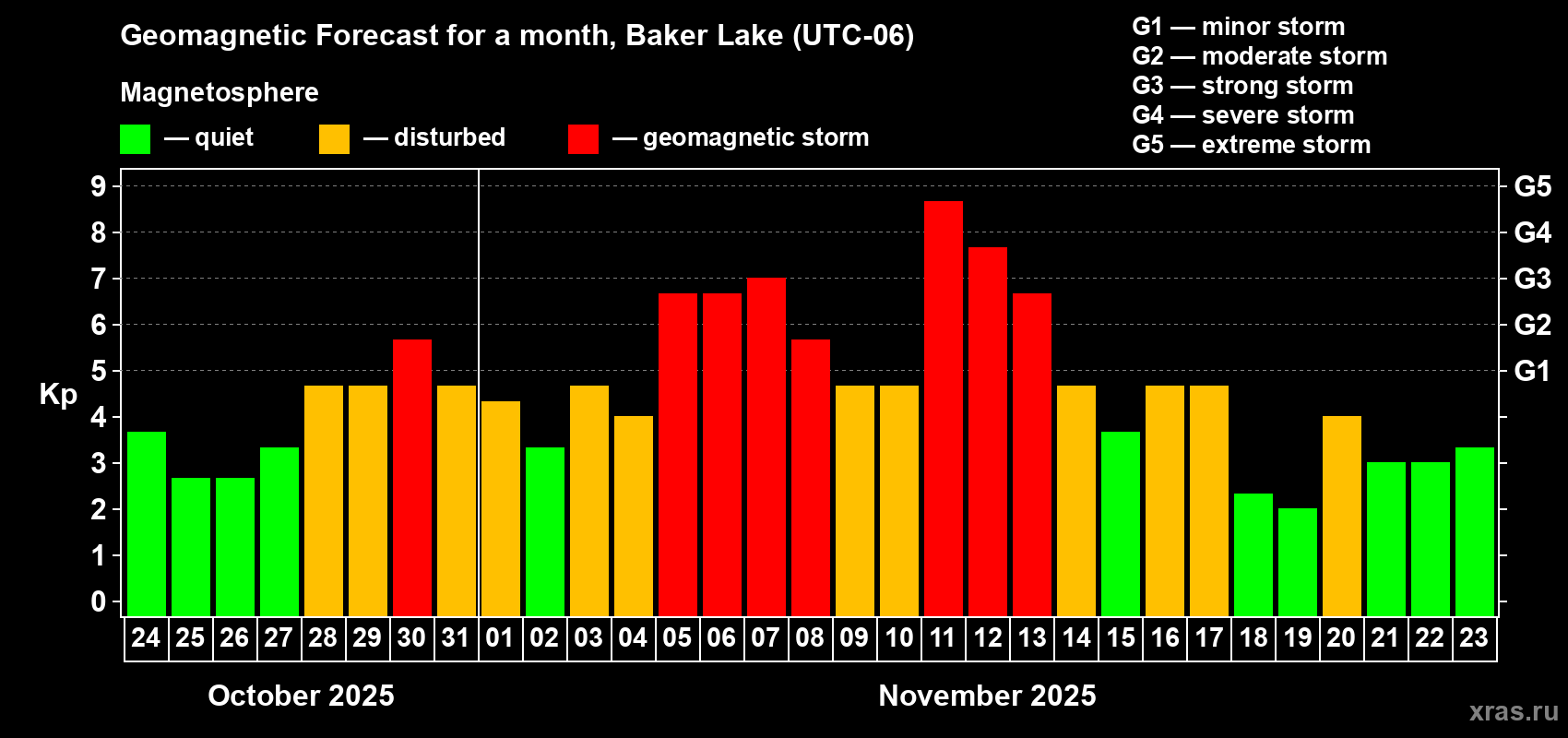 Geomagnetic Forecast for a month, Baker Lake (UTC-06)

Magnetosphere

— quiet — disturbed — geomagnetic storm

G1 — minor storm
G2 — moderate storm
G3 — strong storm
G4 — severe storm
G5 — extreme storm

Kp

9
8
7
6
5
4
3
2
1
0

G5
G4
G3
G2
G1

24 25 26 27 28 29 30 31 01 02 03 04 05 06 07 08 09 10 11 12 13 14 15 16 17 18 19 20 21 22 23

October 2025

November 2025

xras.ru